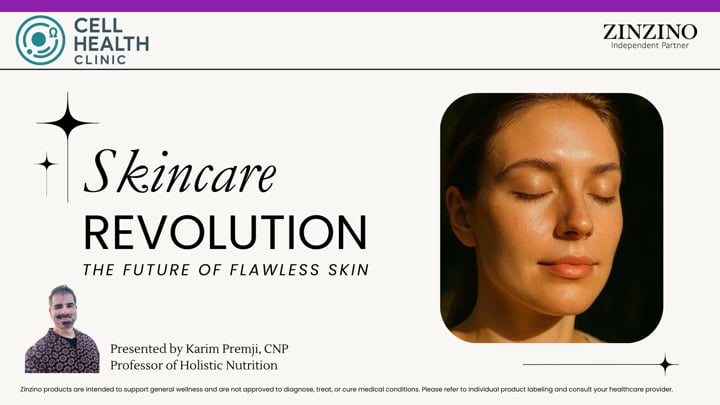 CELL HEALTH CLINIC

ZINZINO
Independent Partner

Skincare
REVOLUTION
THE FUTURE OF FLAWLESS SKIN

Presented by Karim Premji, CNP
Professor of Holistic Nutrition

Zinzino products are intended to support general wellness and are not approved to diagnose, treat, or cure medical conditions. Please refer to individual product labeling and consult your healthcare provider.